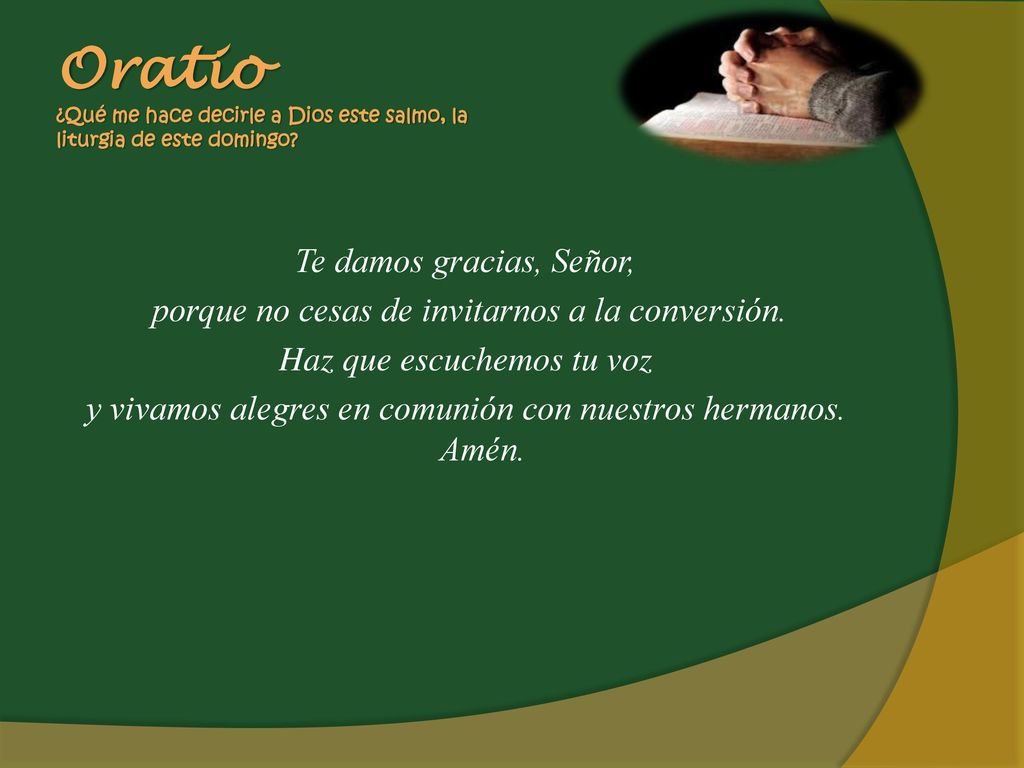 Oratio
¿Qué me hace decirle a Dios este salmo, la liturgia de este domingo?

Te damos gracias, Señor,
porque no cesas de invitarnos a la conversión.
Haz que escuchemos tu voz
y vivamos alegres en comunión con nuestros hermanos.
Amén.